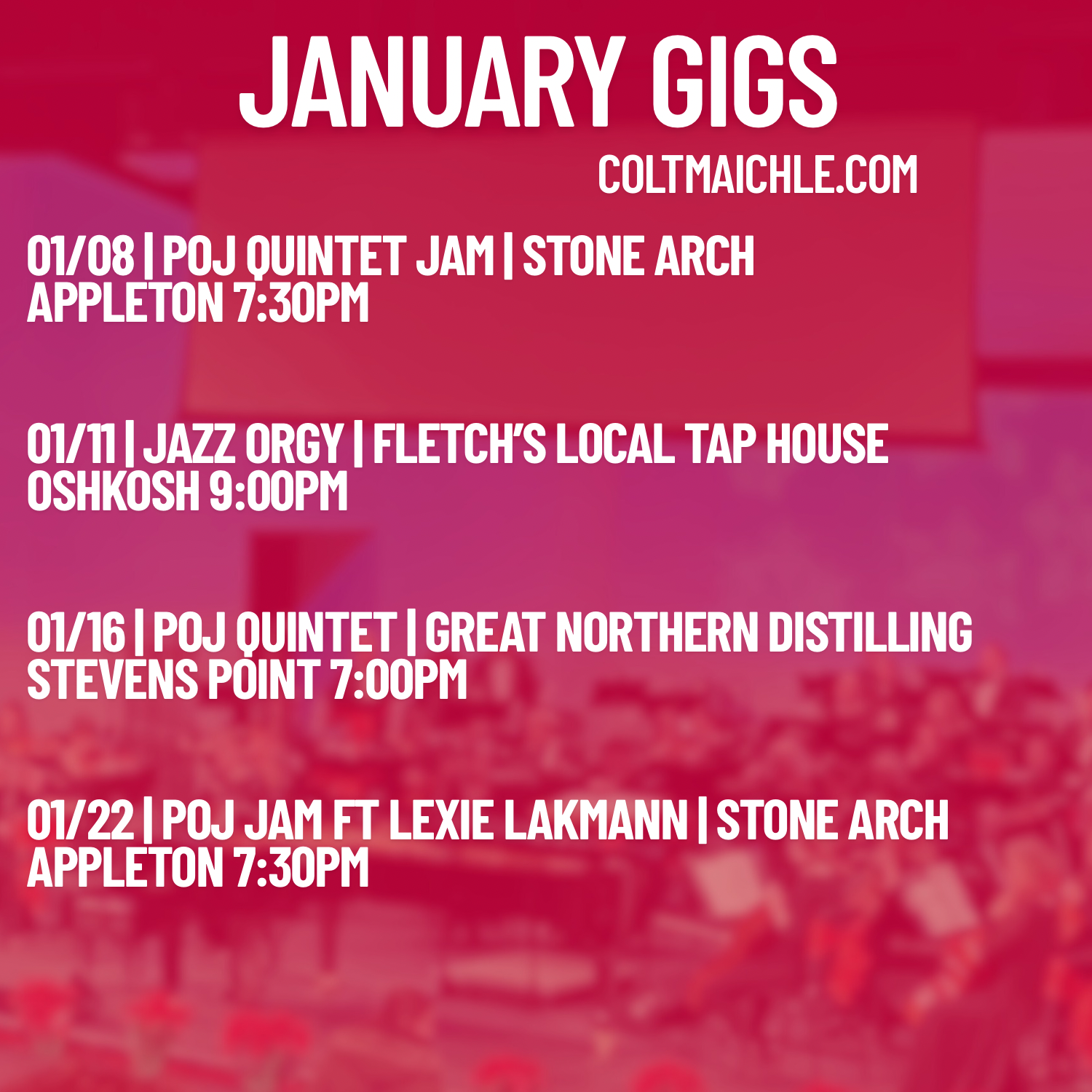 JANUARY GIGS

COLTMAICHLE.COM

01/08 | POJ QUINTET JAM | STONE ARCH
APPLETON 7:30PM

01/11 | JAZZ ORGY | FLETCH'S LOCAL TAP HOUSE
OSHKOSH 9:00PM

01/16 | POJ QUINTET | GREAT NORTHERN DISTILLING
STEVENS POINT 7:00PM

01/22 | POJ JAM FT LEXIE LAKMANN | STONE ARCH
APPLETON 7:30PM